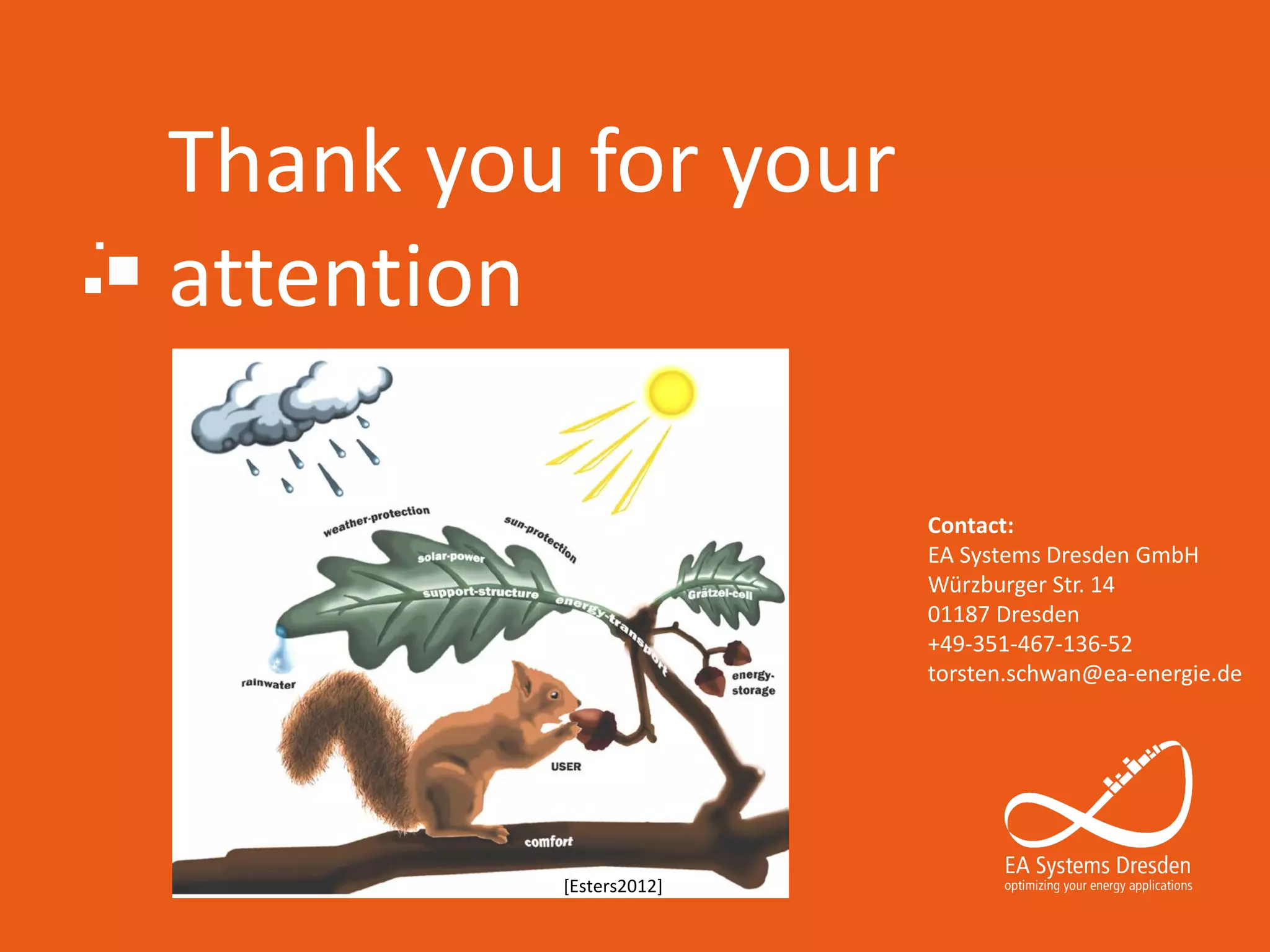 Thank you for your attention

weather-protection
sun-protection
solar-power
support-structure
energy-transport
Grätzel-cell
rainwater
energy-storage
USER
comfort
[Esters2012]

Contact:
EA Systems Dresden GmbH
Würzburger Str. 14
01187 Dresden
+49-351-467-136-52
torsten.schwan@ea-energie.de

EA Systems Dresden
optimizing your energy applications